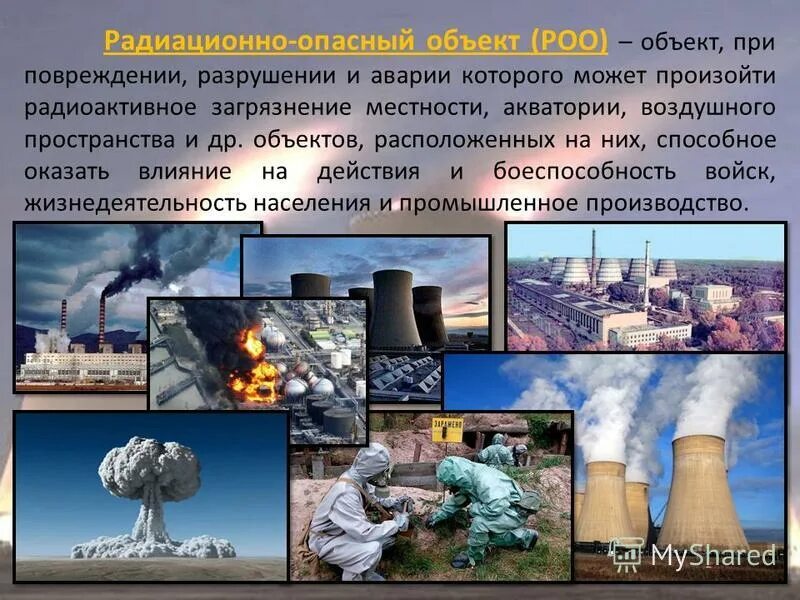 Радиационно-опасный объект (РОО) – объект, при повреждении, разрушении и аварии которого может произойти радиоактивное загрязнение местности, акватории, воздушного пространства и др. объектов, расположенных на них, способное оказать влияние на действия и боеспособность войск, жизнедеятельность населения и промышленное производство.

ЗАРАЖЕНО

MyShared